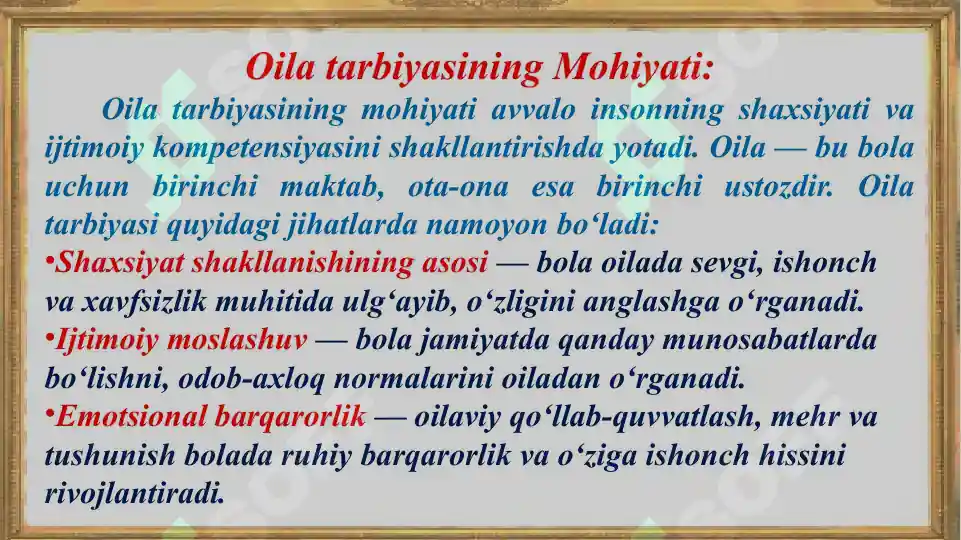 Oila tarbiyasining Mohiyati:

Oila tarbiyasining mohiyati avvalo insonning shaxsiyati va ijtimoiy kompetensiyasini shakllantirishda yotadi. Oila — bu bola uchun birinchi maktab, ota-ona esa birinchi ustozdir. Oila tarbiyasi quyidagi jihatlarda namoyon bo‘ladi:

•Shaxsiyat shakllanishining asosi — bola oilada sevgi, ishonch va xavfsizlik muhitida ulg‘ayib, o‘zligini anglashga o‘rganadi.

•Ijtimoiy moslashuv — bola jamiyatda qanday munosabatlarda bo‘lishni, odob-axloq normalarini oiladan o‘rganadi.

•Emotsional barqarorlik — oilaviy qo‘llab-quvvatlash, mehr va tushunish bolada ruhiy barqarorlik va o‘ziga ishonch hissini rivojlantiradi.